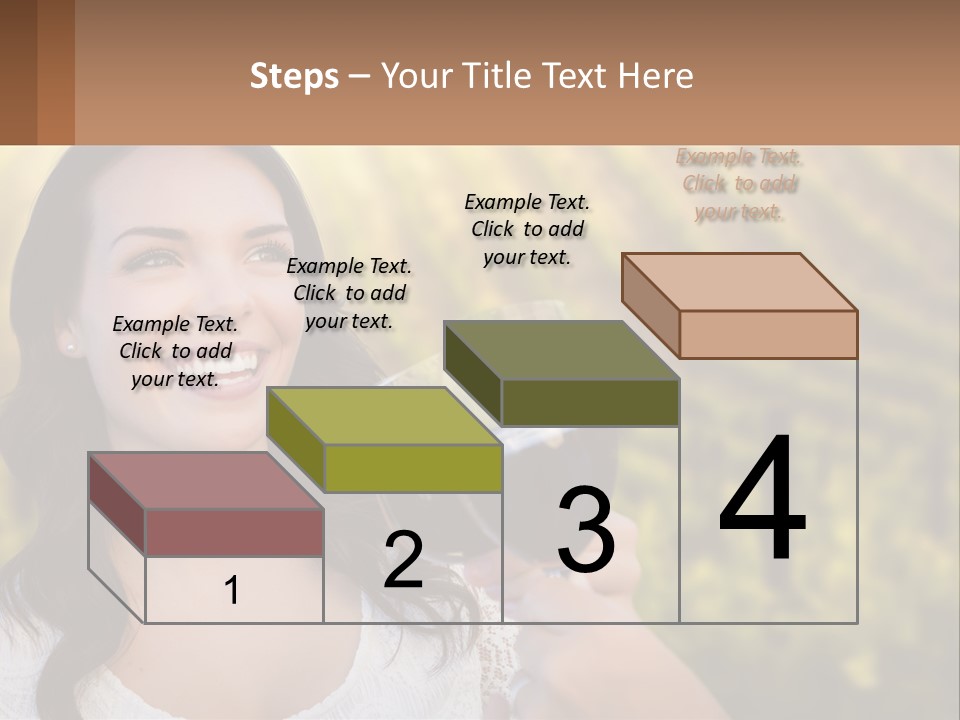 Steps – Your Title Text Here

Example Text. Click to add your text.

Example Text. Click to add your text.

Example Text. Click to add your text.

Example Text. Click to add your text.

1

2

3

4